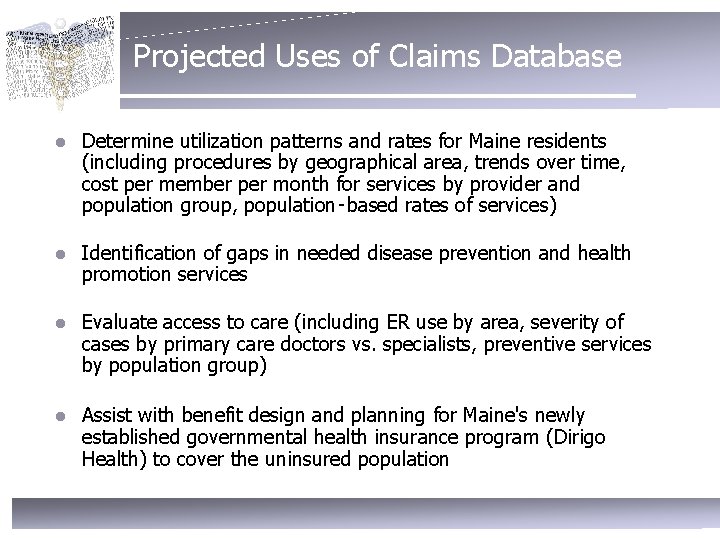 Projected Uses of Claims Database

- Determine utilization patterns and rates for Maine residents (including procedures by geographical area, trends over time, cost per member per month for services by provider and population group, population-based rates of services)

- Identification of gaps in needed disease prevention and health promotion services

- Evaluate access to care (including ER use by area, severity of cases by primary care doctors vs. specialists, preventive services by population group)

- Assist with benefit design and planning for Maine's newly established governmental health insurance program (Dirigo Health) to cover the uninsured population